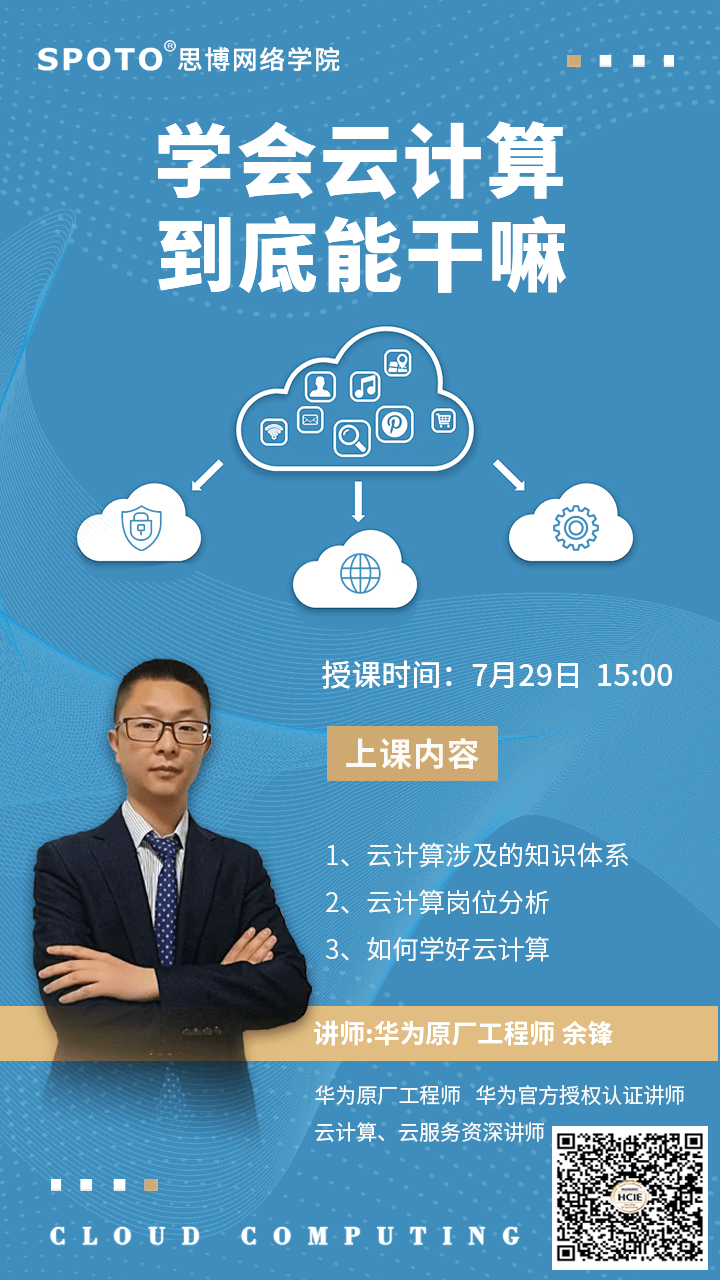 SPOTO® 思博网络学院

学会云计算
到底能干嘛

授课时间：7月29日 15:00

上课内容

1、云计算涉及的知识体系
2、云计算岗位分析
3、如何学好云计算

讲师:华为原厂工程师 余锋

华为原厂工程师 华为官方授权认证讲师
云计算、云服务资深讲师

HCIE

CLOUD COMPUTING